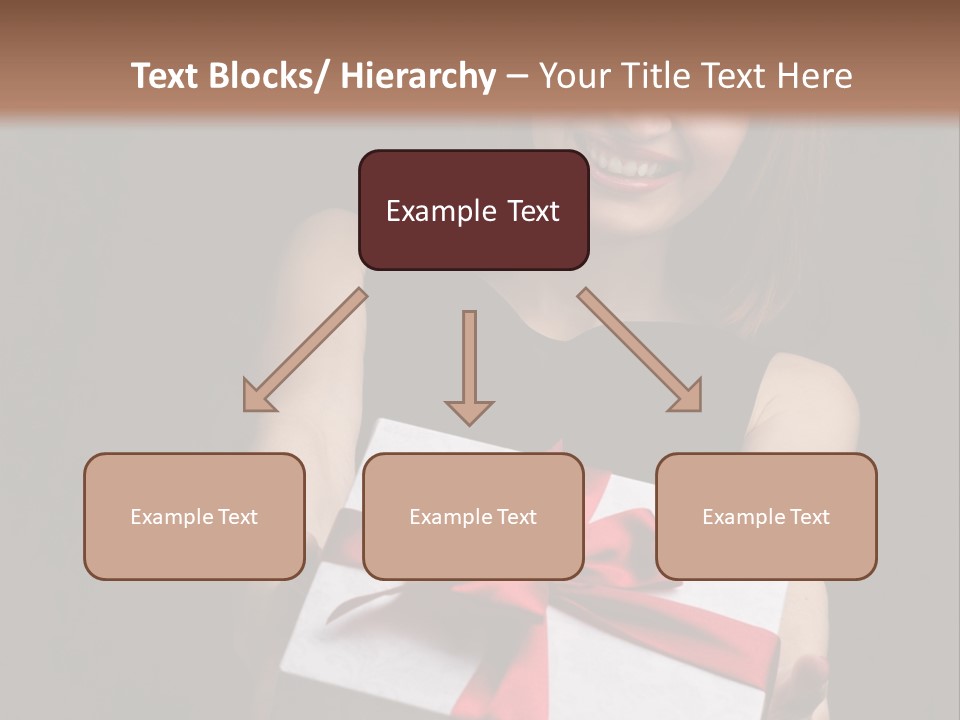 Text Blocks/ Hierarchy – Your Title Text Here

Example Text

Example Text

Example Text

Example Text